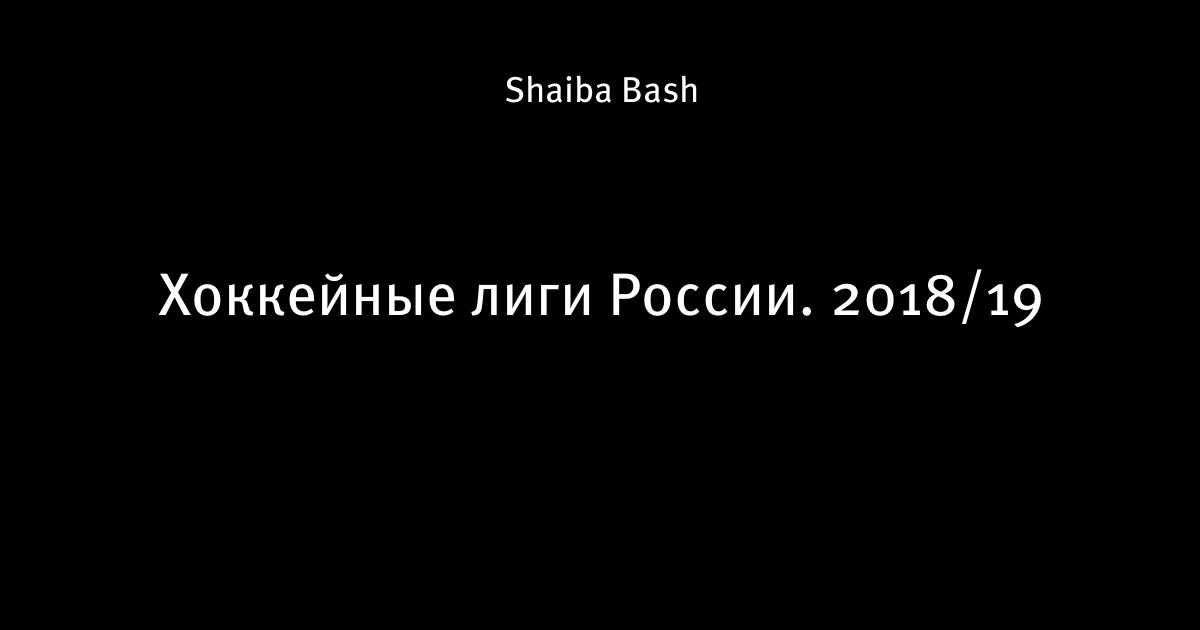 Shaiba Bash

Хоккейные лиги России. 2018/19